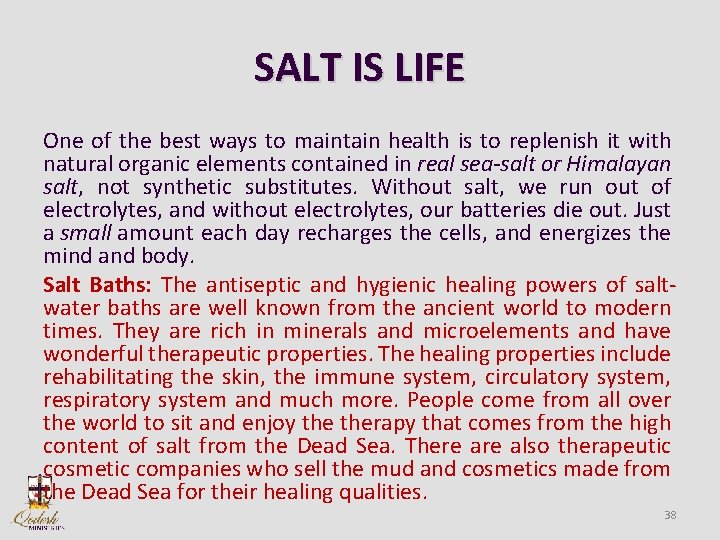 SALT IS LIFE

One of the best ways to maintain health is to replenish it with natural organic elements contained in real sea-salt or Himalayan salt, not synthetic substitutes. Without salt, we run out of electrolytes, and without electrolytes, our batteries die out. Just a small amount each day recharges the cells, and energizes the mind and body.

Salt Baths: The antiseptic and hygienic healing powers of salt-water baths are well known from the ancient world to modern times. They are rich in minerals and microelements and have wonderful therapeutic properties. The healing properties include rehabilitating the skin, the immune system, circulatory system, respiratory system and much more. People come from all over the world to sit and enjoy the therapy that comes from the high content of salt from the Dead Sea. There are also therapeutic cosmetic companies who sell the mud and cosmetics made from the Dead Sea for their healing qualities.

Qodesh
MINISTRIES

38